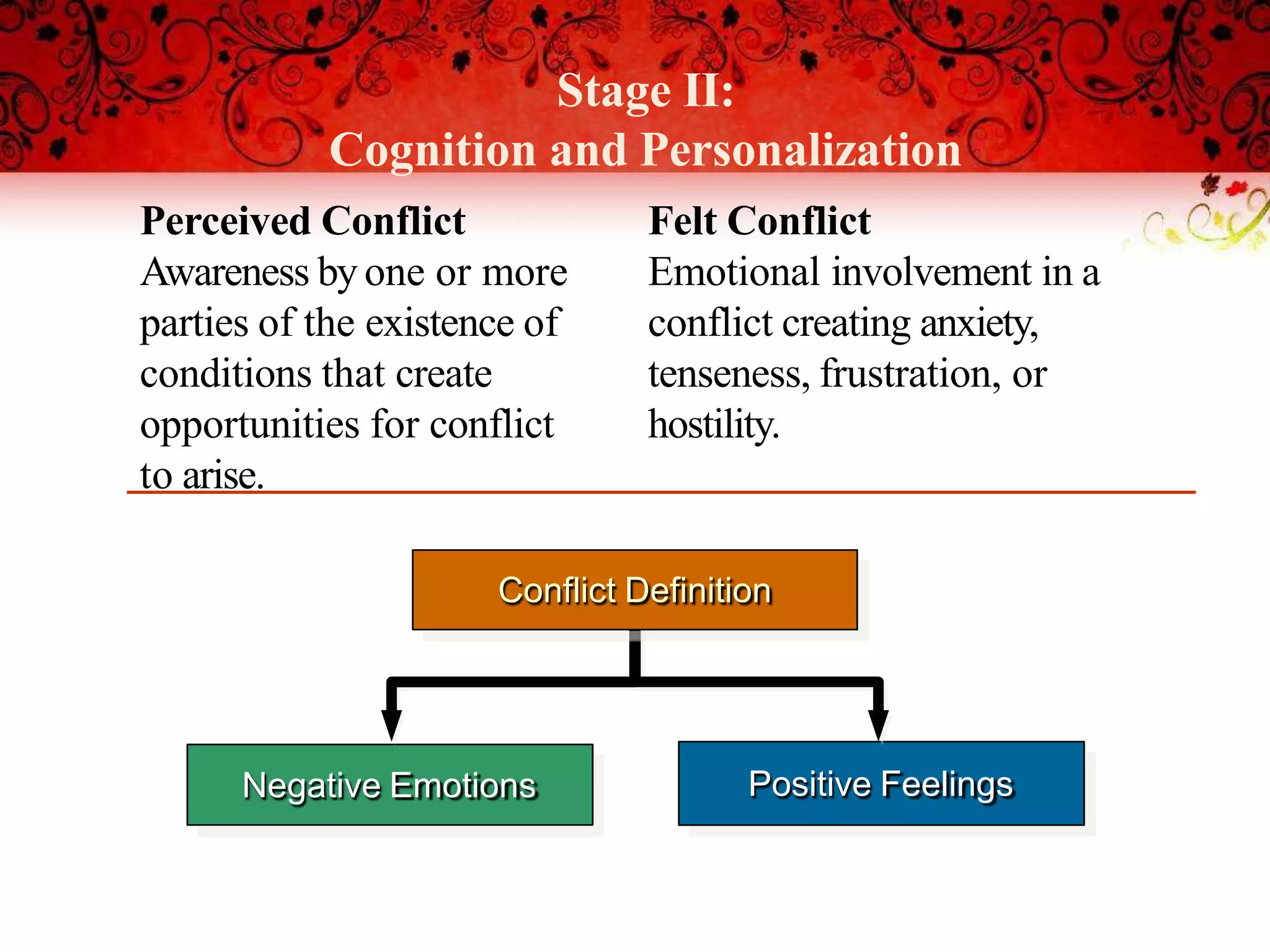 Stage II:
Cognition and Personalization

Perceived Conflict
Awareness by one or more parties of the existence of conditions that create opportunities for conflict to arise.

Felt Conflict
Emotional involvement in a conflict creating anxiety, tenseness, frustration, or hostility.

Conflict Definition

Negative Emotions

Positive Feelings